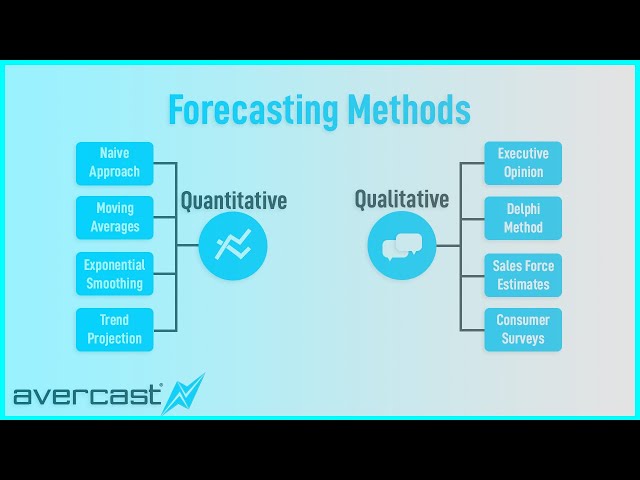 Forecasting Methods

Naive Approach

Moving Averages

Exponential Smoothing

Trend Projection

Quantitative

Qualitative

Executive Opinion

Delphi Method

Sales Force Estimates

Consumer Surveys

avercast